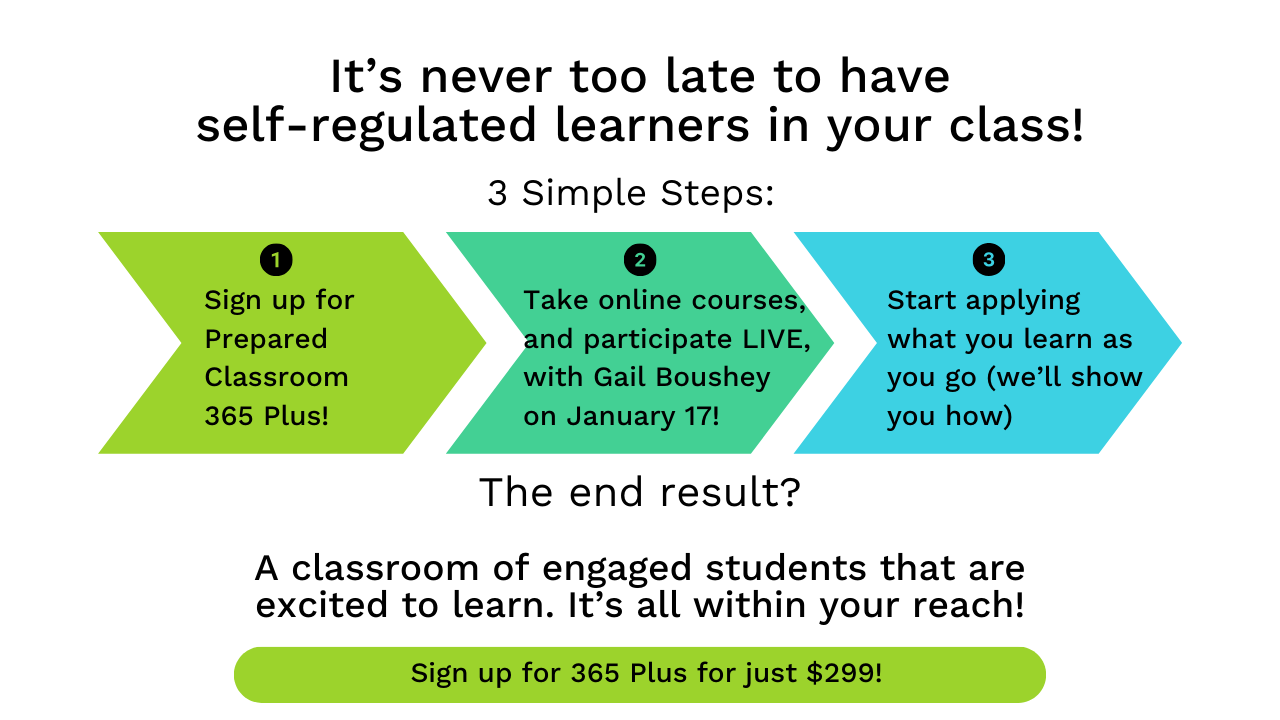 It’s never too late to have self-regulated learners in your class!

3 Simple Steps:

1
Sign up for Prepared Classroom 365 Plus!

2
Take online courses, and participate LIVE, with Gail Boushey on January 17!

3
Start applying what you learn as you go (we’ll show you how)

The end result?

A classroom of engaged students that are excited to learn. It’s all within your reach!

Sign up for 365 Plus for just \$299!